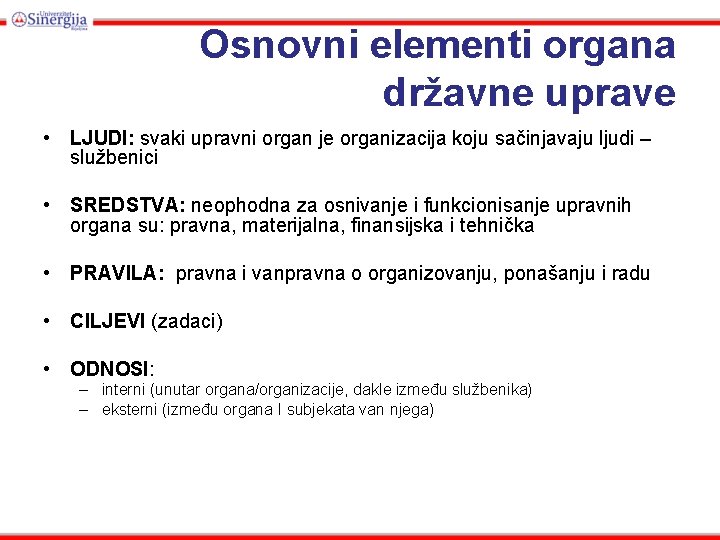 Univerzitet Sinergija Bijeljina

Osnovni elementi organa državne uprave

• LJUDI: svaki upravni organ je organizacija koju sačinjavaju ljudi – službenici

• SREDSTVA: neophodna za osnivanje i funkcionisanje upravnih organa su: pravna, materijalna, finansijska i tehnička

• PRAVILA: pravna i vanpravna o organizovanju, ponašanju i radu

• CILJEVI (zadaci)

• ODNOSI:
– interni (unutar organa/organizacije, dakle između službenika)
– eksterni (između organa I subjekata van njega)